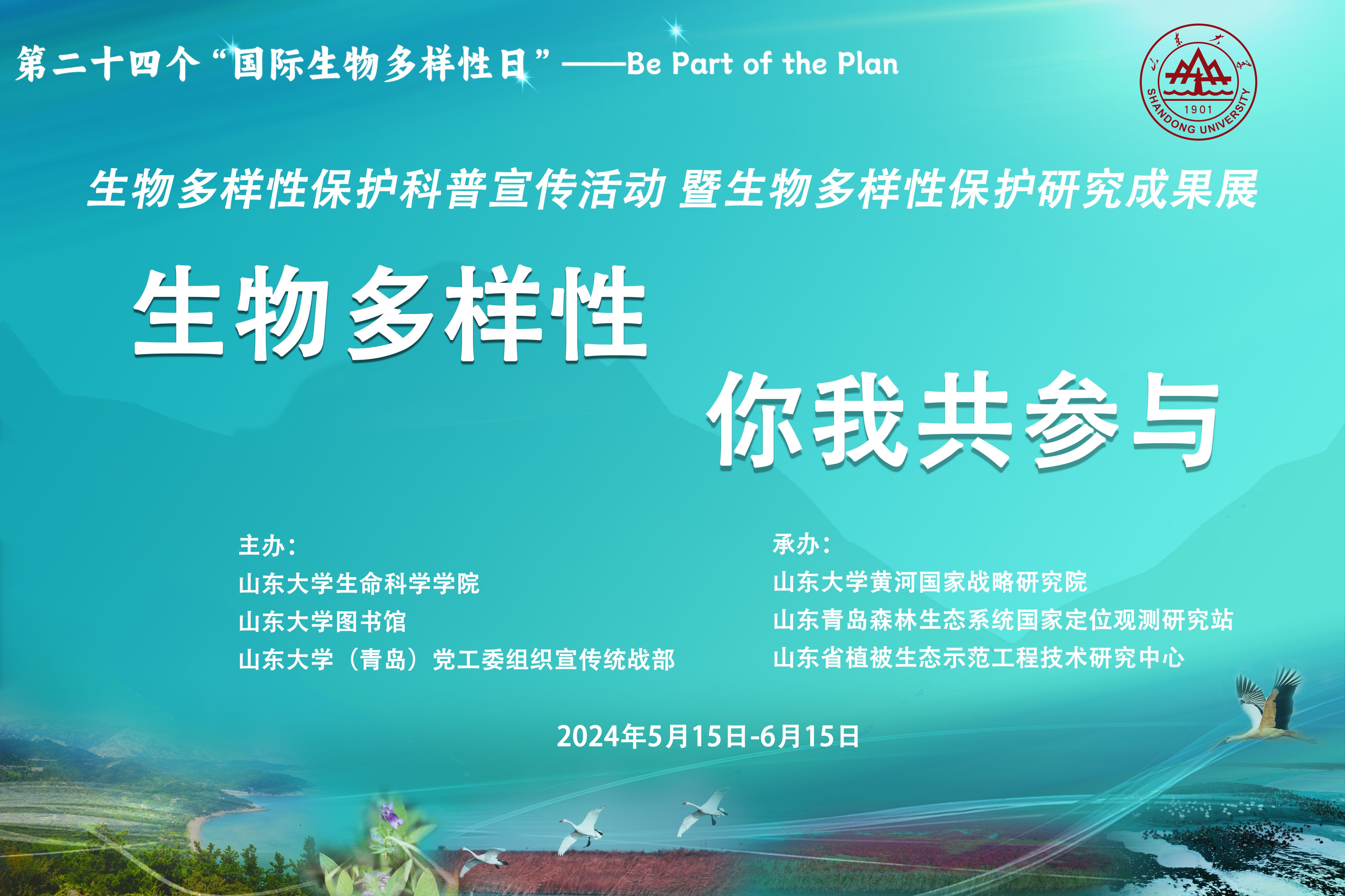 第二十四个“国际生物多样性日”——Be Part of the Plan

山东大学
1901
SHANDONG UNIVERSITY

生物多样性保护科普宣传活动 暨生物多样性保护研究成果展

生物多样性

你我共参与

主办：
山东大学生命科学学院
山东大学图书馆
山东大学（青岛）党工委组织宣传统战部

承办：
山东大学黄河国家战略研究院
山东青岛森林生态系统国家定位观测研究站
山东省植被生态示范工程技术研究中心

2024年5月15日-6月15日